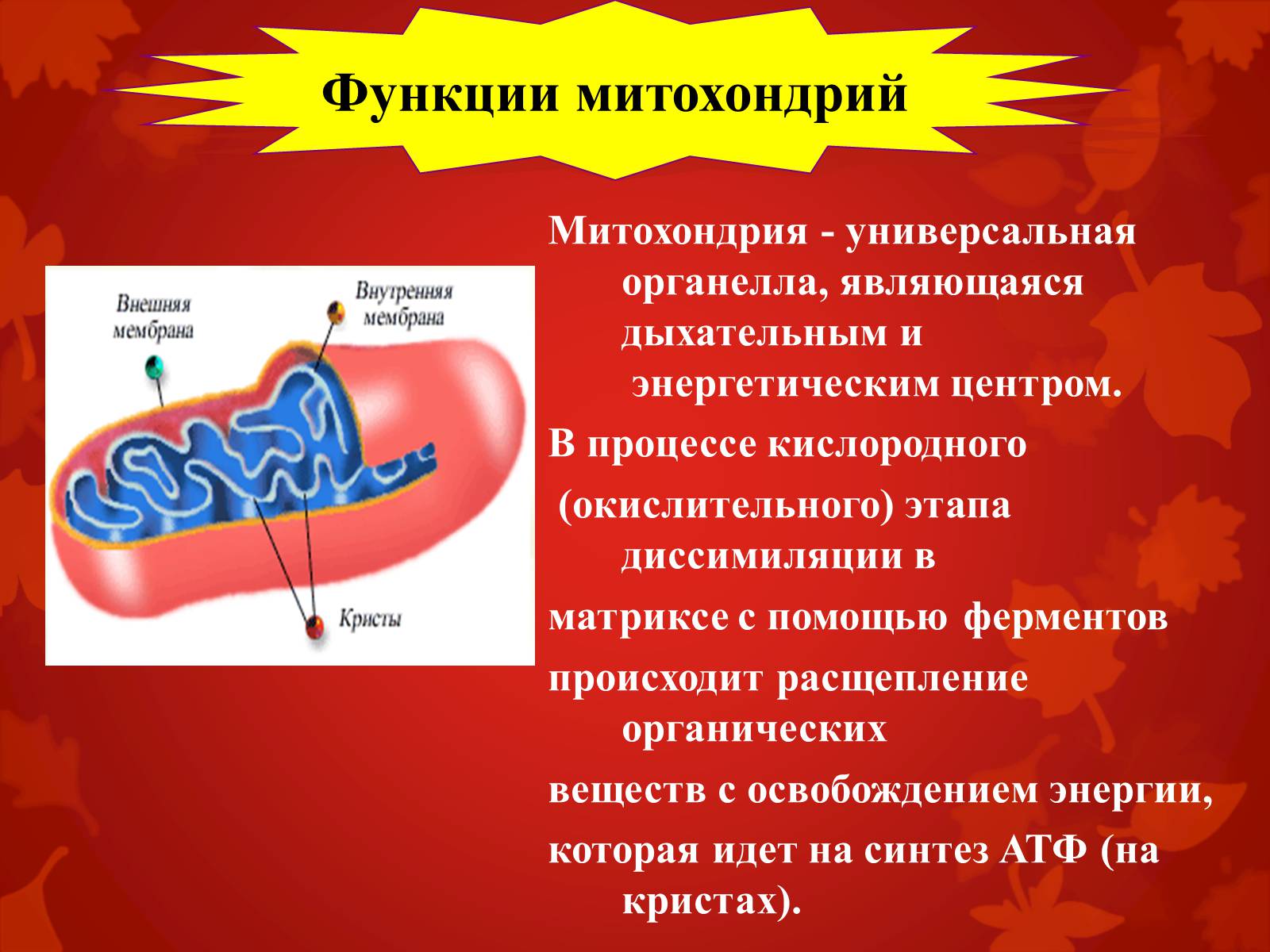 Функции митохондрий

Внешняя мембрана

Внутренняя мембрана

Кристы

Митохондрия - универсальная органелла, являющаяся дыхательным и энергетическим центром.

В процессе кислородного (окислительного) этапа диссимиляции в матриксе с помощью ферментов происходит расщепление органических веществ с освобождением энергии, которая идет на синтез АТФ (на кристах).